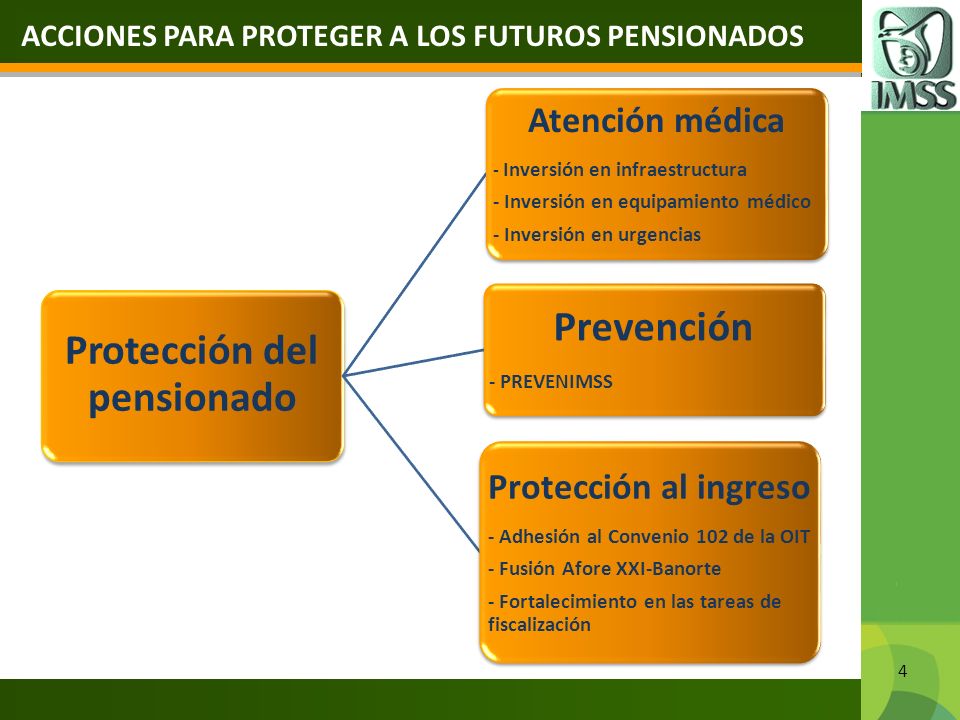 ACCIONES PARA PROTEGER A LOS FUTUROS PENSIONADOS

IMSS

Protección del pensionado

Atención médica

- Inversión en infraestructura

- Inversión en equipamiento médico

- Inversión en urgencias

Prevención

- PREVENIMSS

Protección al ingreso

- Adhesión al Convenio 102 de la OIT

- Fusión Afore XXI-Banorte

- Fortalecimiento en las tareas de fiscalización

4